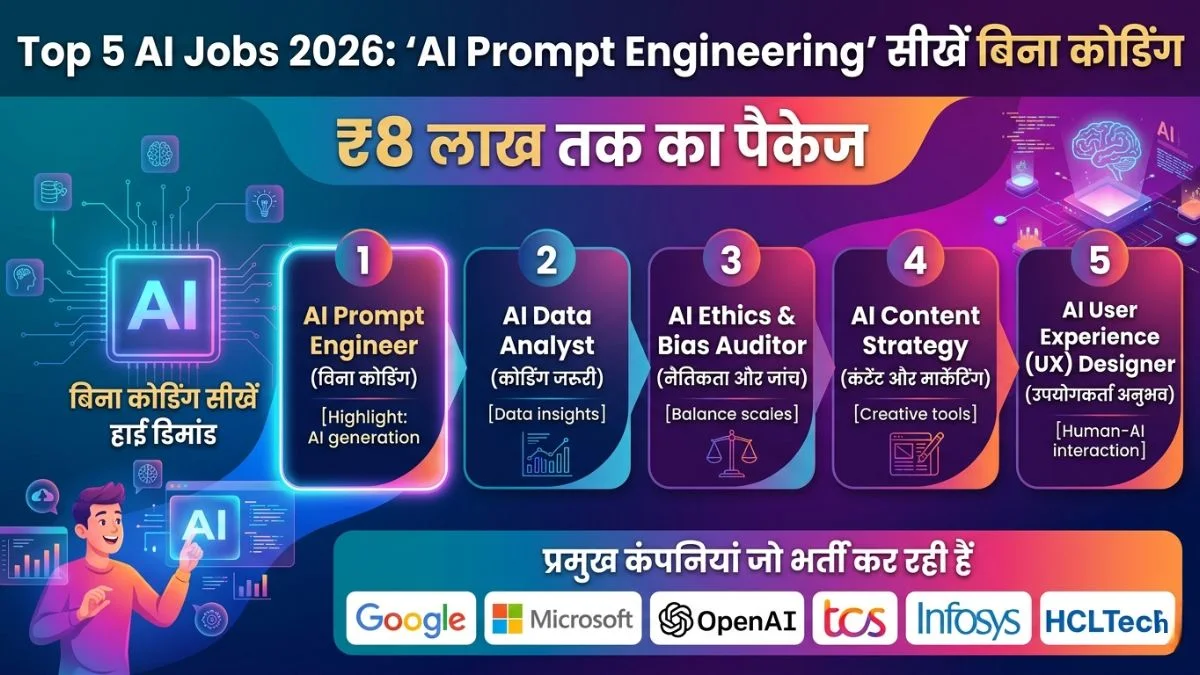 Top 5 AI Jobs 2026: 'AI Prompt Engineering' सीखें बिना कोडिंग

₹8 लाख तक का पैकेज

AI

AI

बिना कोडिंग सीखें हाई डिमांड

AI

1
AI Prompt Engineer
(विना कोडिंग)
[Highlight: AI generation

2
AI Data Analyst
(कोडिंग जरूरी)
[Data insights]

3
AI Ethics & Bias Auditor
(नैतिकता और जांच)
[Balance scales]

4
AI Content Strategy
(कंटेंट और मार्केटिंग)
[Creative tools]

5
AI User Experience (UX) Designer
(उपयोगकर्ता अनुभव)
[Human-AI interaction]

प्रमुख कंपनियां जो भर्ती कर रही हैं

Google
Microsoft
OpenAI
tcs
Infosys
HCLTech